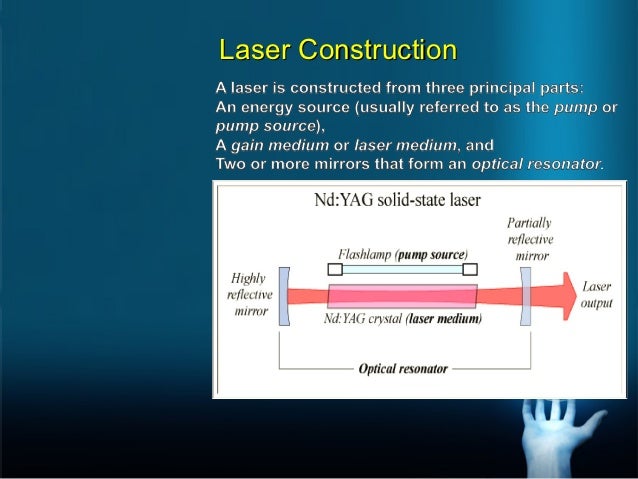 Laser Construction

A laser is constructed from three principal parts:
An energy source (usually referred to as the pump or pump source),
A gain medium or laser medium, and
Two or more mirrors that form an optical resonator.

Nd:YAG solid-state laser

Partially reflective mirror

Flashlamp (pump source)

Highly reflective mirror

Laser output

Nd:YAG crystal (laser medium)

Optical resonator